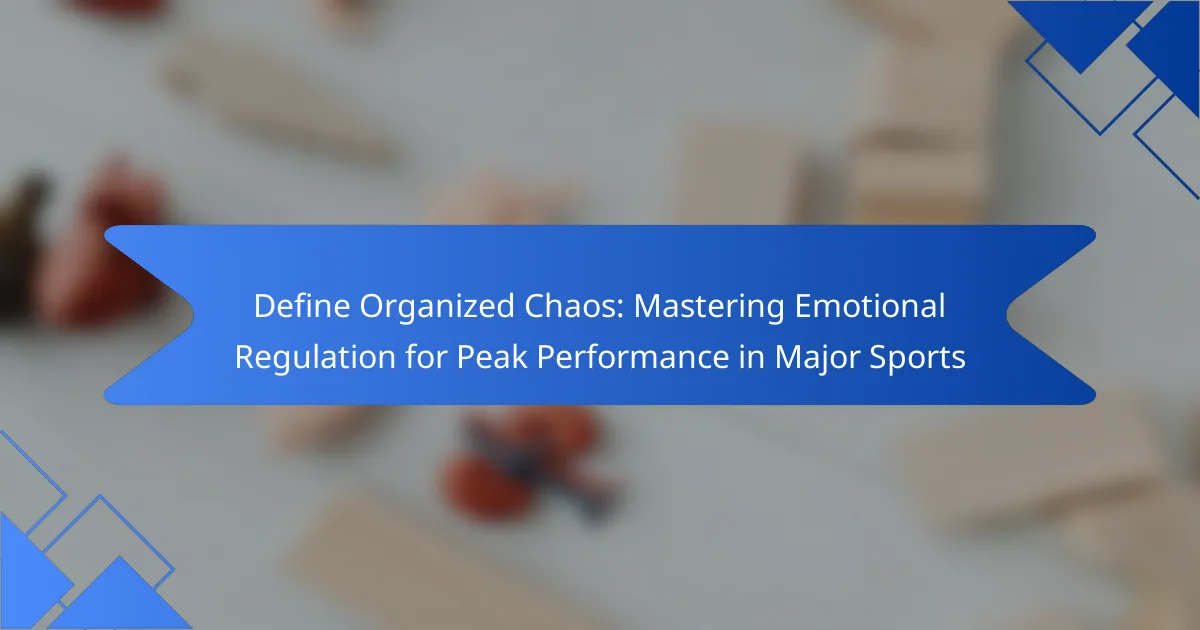 Define Organized Chaos: Mastering Emotional Regulation for Peak Performance in Major Sports